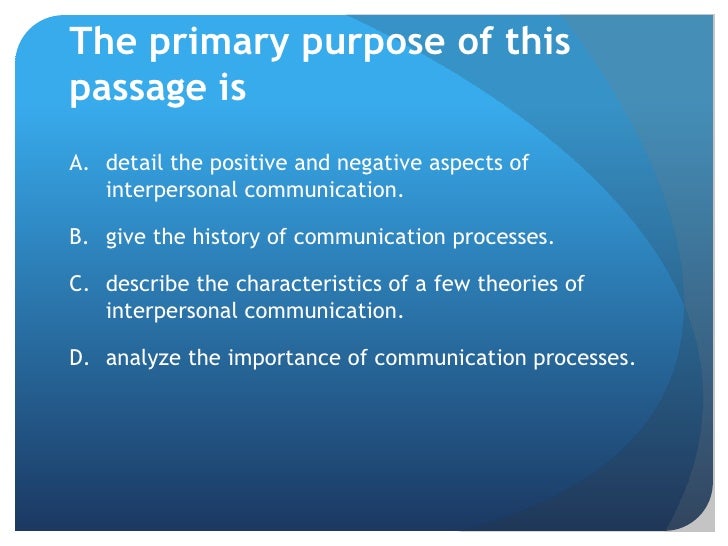 The primary purpose of this passage is

A. detail the positive and negative aspects of interpersonal communication.

B. give the history of communication processes.

C. describe the characteristics of a few theories of interpersonal communication.

D. analyze the importance of communication processes.